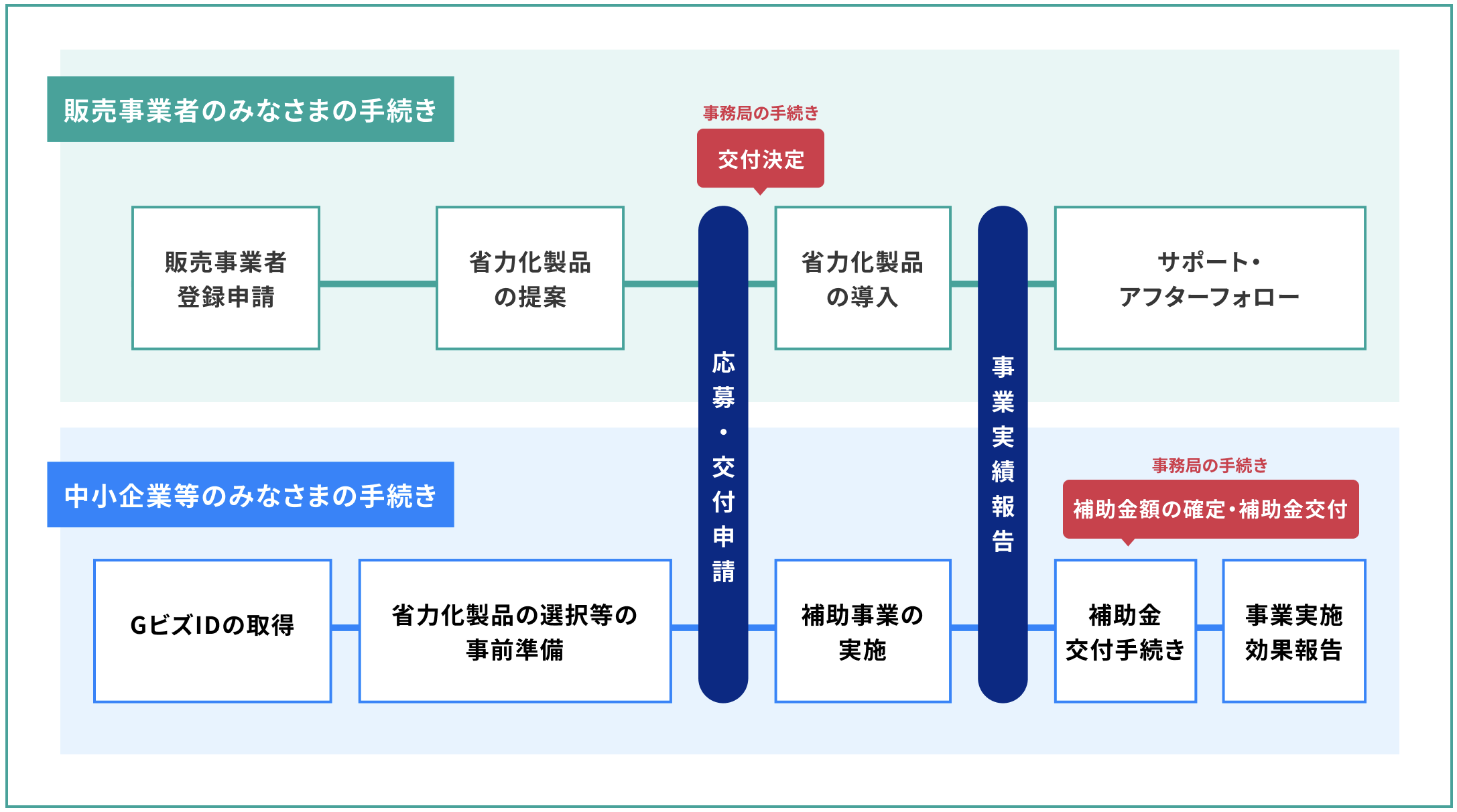 販売事業者のみなさまの手続き

事務局の手続き

交付決定

販売事業者
登録申請

省力化製品
の提案

応募・交付申請

省力化製品
の導入

事業実績報告

サポート・
アフターフォロー

中小企業等のみなさまの手続き

事務局の手続き

補助金額の確定・補助金交付

GビズIDの取得

省力化製品の選択等の
事前準備

補助事業の
実施

補助金
交付手続き

事業実施
効果報告